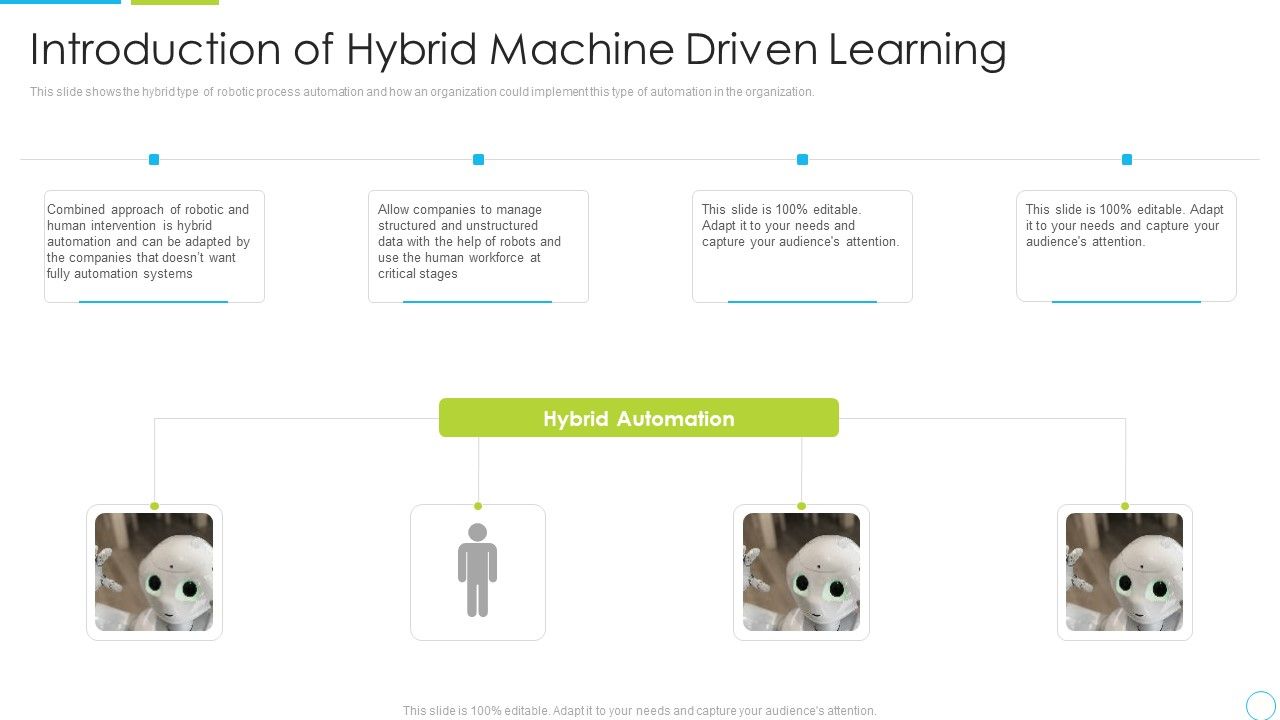 Introduction of Hybrid Machine Driven Learning

This slide shows the hybrid type of robotic process automation and how an organization could implement this type of automation in the organization.

Combined approach of robotic and human intervention is hybrid automation and can be adapted by the companies that doesn't want fully automation systems

Allow companies to manage structured and unstructured data with the help of robots and use the human workforce at critical stages

This slide is 100% editable. Adapt it to your needs and capture your audience's attention.

This slide is 100% editable. Adapt it to your needs and capture your audience's attention.

Hybrid Automation

This slide is 100% editable. Adapt it to your needs and capture your audience's attention.